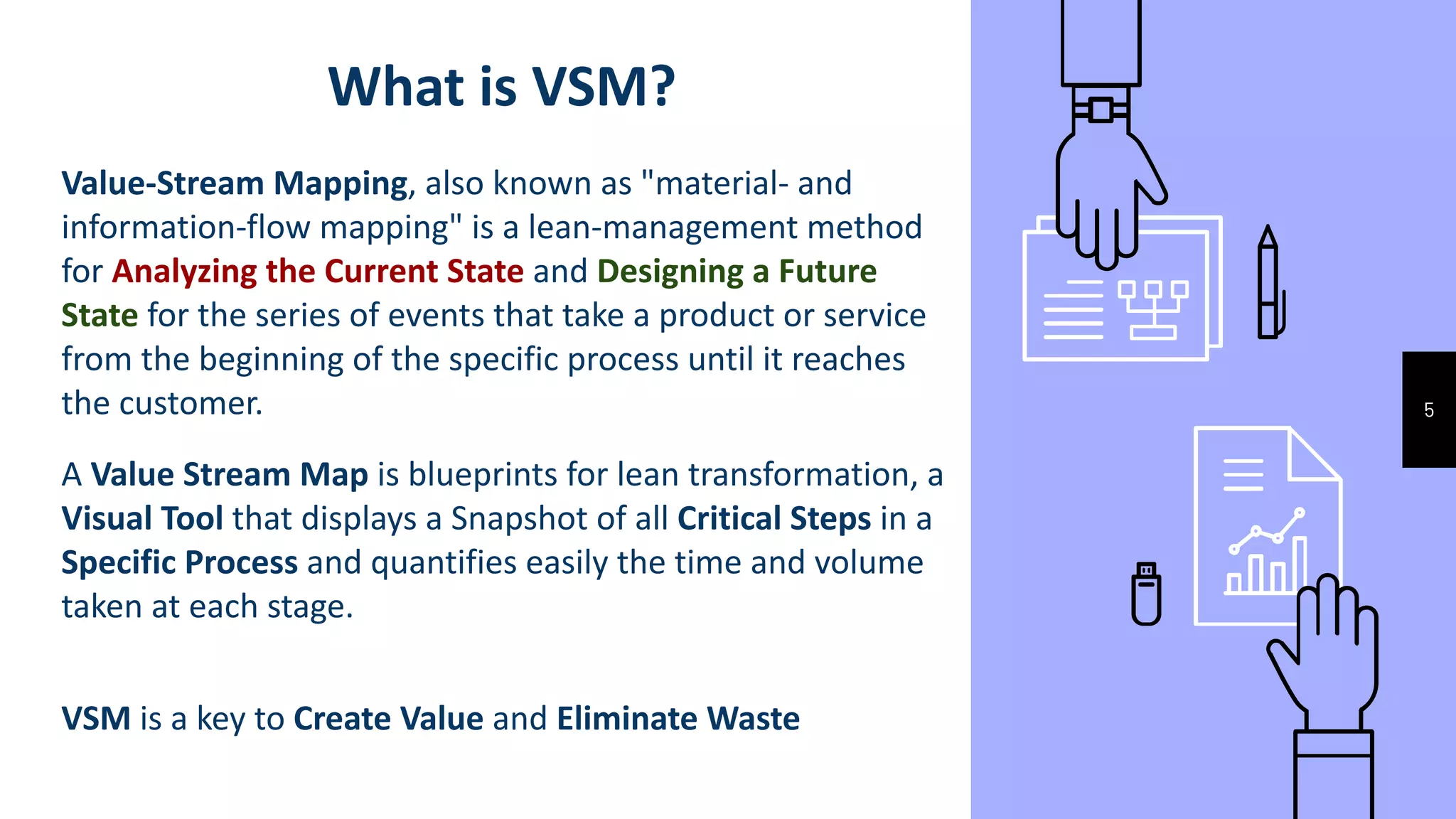 What is VSM?

Value-Stream Mapping, also known as "material- and information-flow mapping" is a lean-management method for Analyzing the Current State and Designing a Future State for the series of events that take a product or service from the beginning of the specific process until it reaches the customer.

A Value Stream Map is blueprints for lean transformation, a Visual Tool that displays a Snapshot of all Critical Steps in a Specific Process and quantifies easily the time and volume taken at each stage.

VSM is a key to Create Value and Eliminate Waste

5